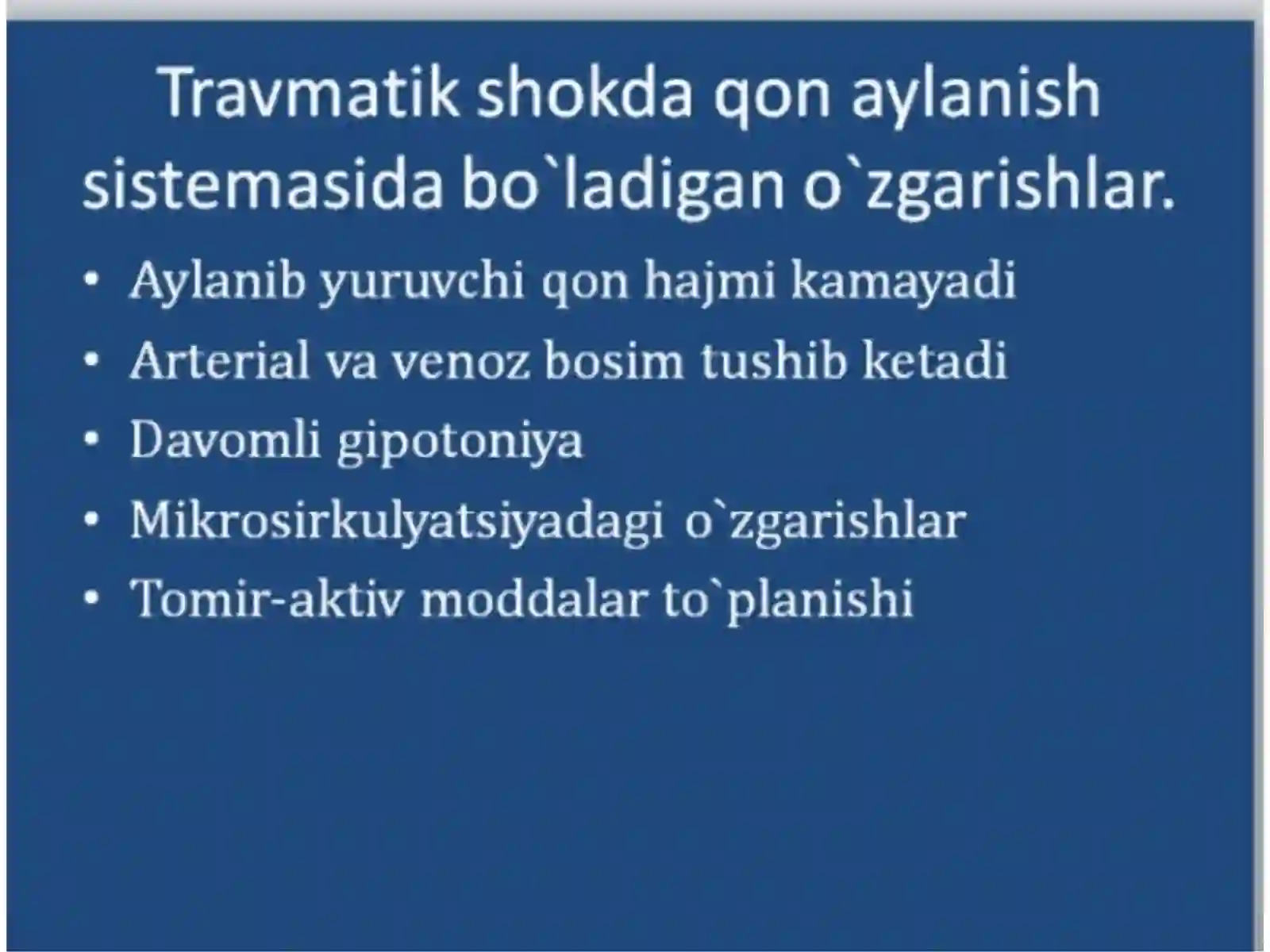 Travmatik shokda qon aylanish sistemasida bo`ladigan o`zgarishlar.

• Aylanib yuruvchi qon hajmi kamayadi
• Arterial va venoz bosim tushib ketadi
• Davomli gipotoniya
• Mikrosirkulyatsiyadagi o`zgarishlar
• Tomir-aktiv moddalar to`planishi